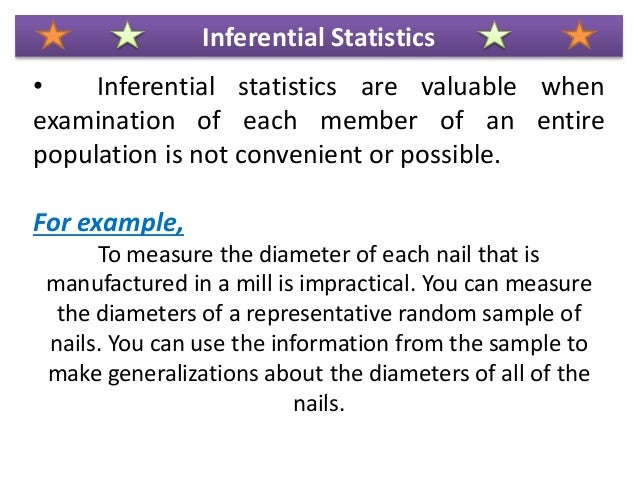 Inferential Statistics

• Inferential statistics are valuable when examination of each member of an entire population is not convenient or possible.

For example,

To measure the diameter of each nail that is manufactured in a mill is impractical. You can measure the diameters of a representative random sample of nails. You can use the information from the sample to make generalizations about the diameters of all of the nails.